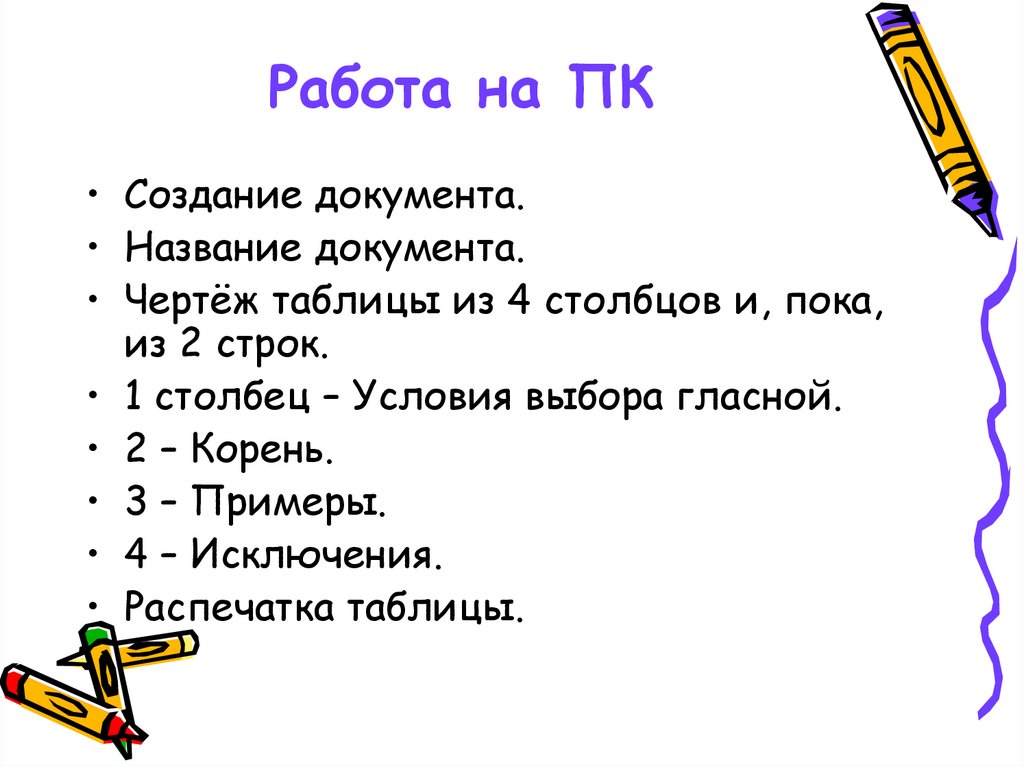 Работа на ПК

• Создание документа.
• Название документа.
• Чертёж таблицы из 4 столбцов и, пока, из 2 строк.
• 1 столбец – Условия выбора гласной.
• 2 – Корень.
• 3 – Примеры.
• 4 – Исключения.
• Распечатка таблицы.